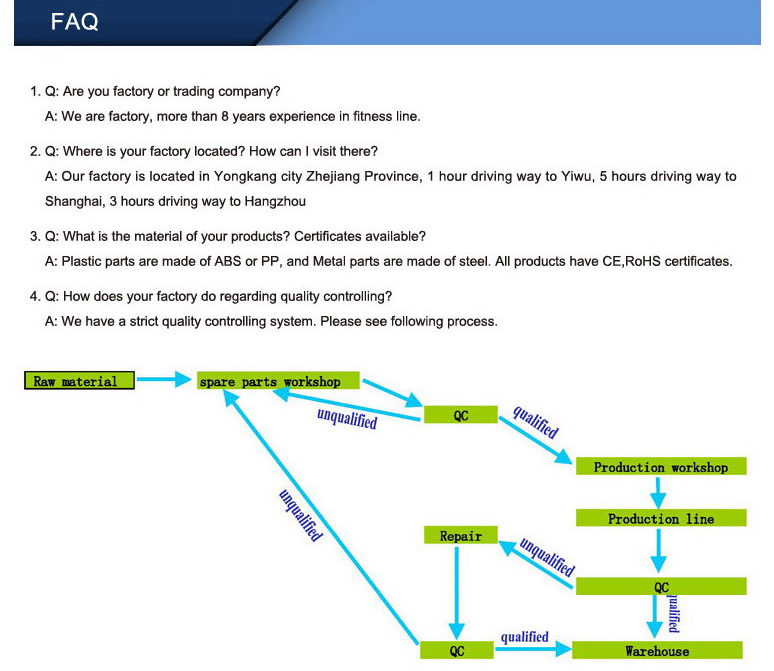 FAQ

1. Q: Are you factory or trading company?
A: We are factory, more than 8 years experience in fitness line.

2. Q: Where is your factory located? How can I visit there?
A: Our factory is located in Yongkang city Zhejiang Province, 1 hour driving way to Yiwu, 5 hours driving way to Shanghai, 3 hours driving way to Hangzhou

3. Q: What is the material of your products? Certificates available?
A: Plastic parts are made of ABS or PP, and Metal parts are made of steel. All products have CE,RoHS certificates.

4. Q: How does your factory do regarding quality controlling?
A: We have a strict quality controlling system. Please see following process.

Raw material
spare parts workshop
unqualified
QC
qualified
Production workshop
Production line
unqualified
Repair
unqualified
QC
qualified
QC
qualified
Warehouse